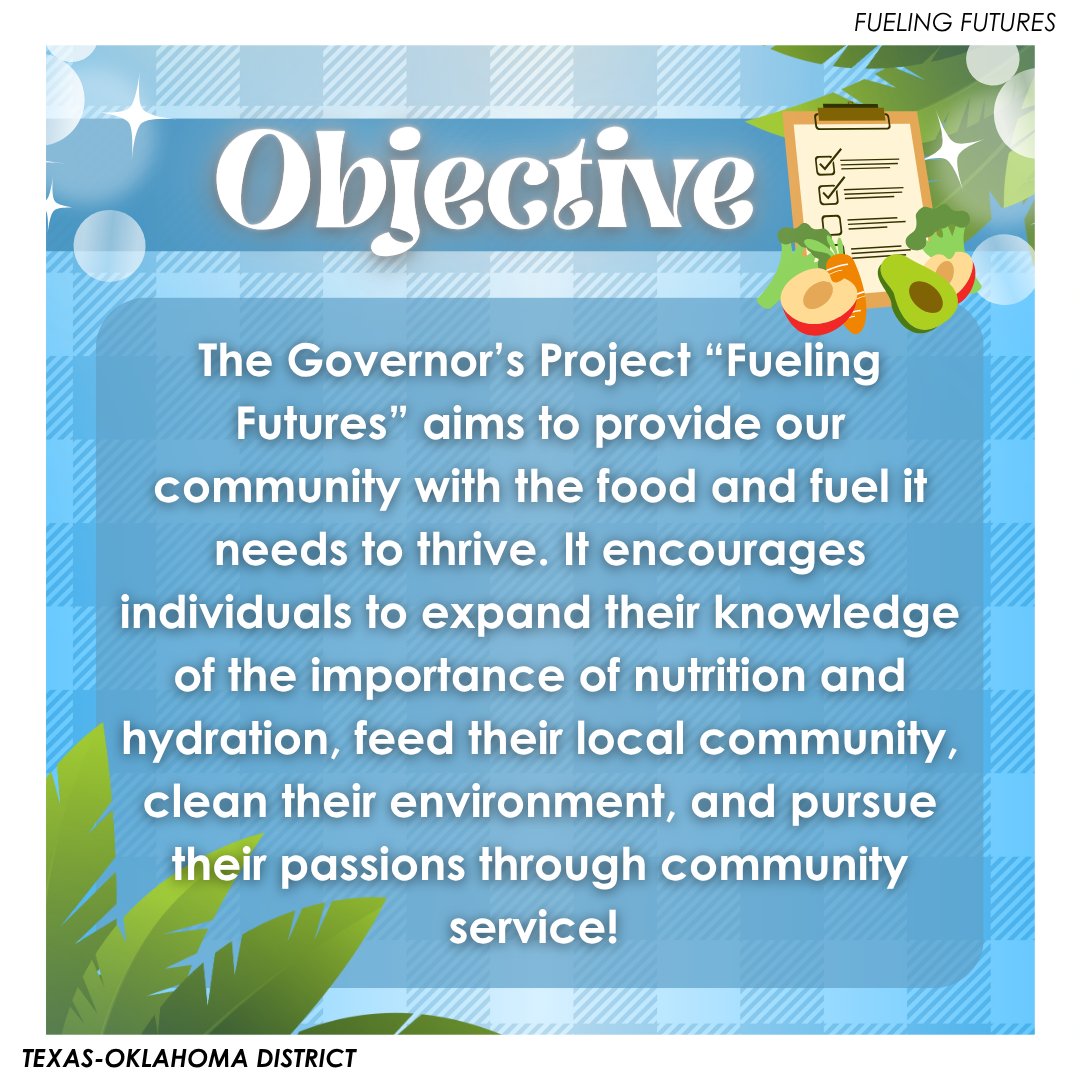 FUELING FUTURES

Objective

The Governor's Project "Fueling Futures" aims to provide our community with the food and fuel it needs to thrive. It encourages individuals to expand their knowledge of the importance of nutrition and hydration, feed their local community, clean their environment, and pursue their passions through community service!

TEXAS-OKLAHOMA DISTRICT